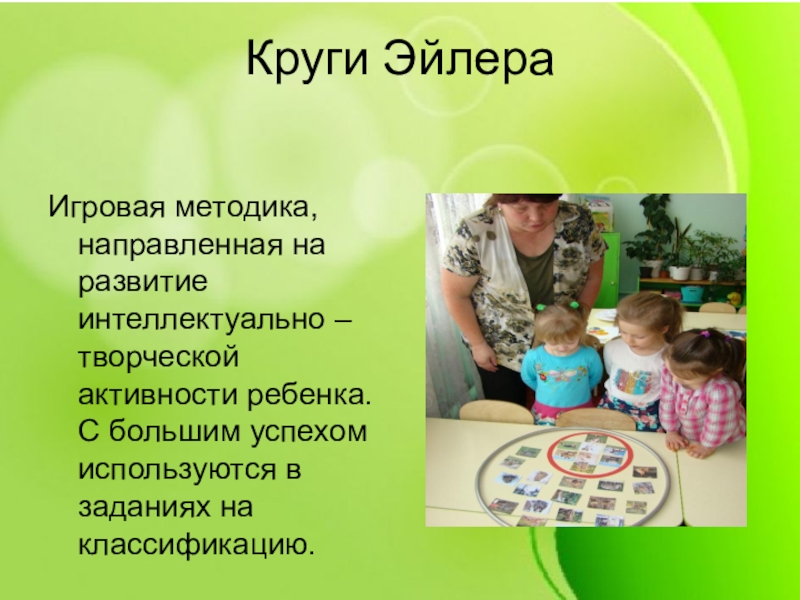 Круги Эйлера

Игровая методика, направленная на развитие интеллектуально – творческой активности ребенка. С большим успехом используются в заданиях на классификацию.